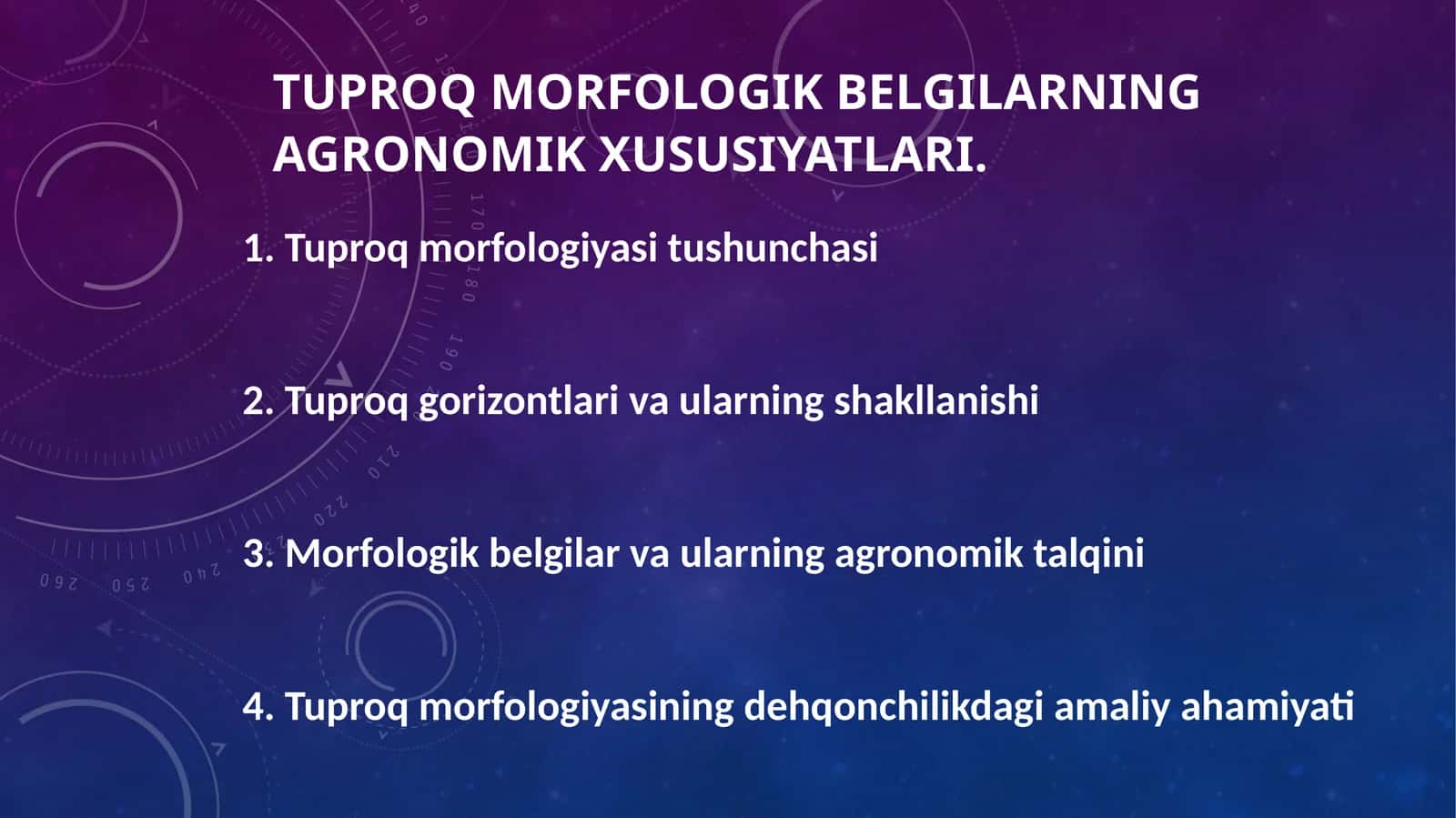 TUPROQ MORFOLOGIK BELGILARNING AGRONOMIK XUSUSIYATLARI.

1. Tuproq morfologiyasi tushunchasi

2. Tuproq gorizontlari va ularning shakllanishi

3. Morfologik belgilar va ularning agronomik talqini

4. Tuproq morfologiyasining dehqonchilikdagi amaliy ahamiyati